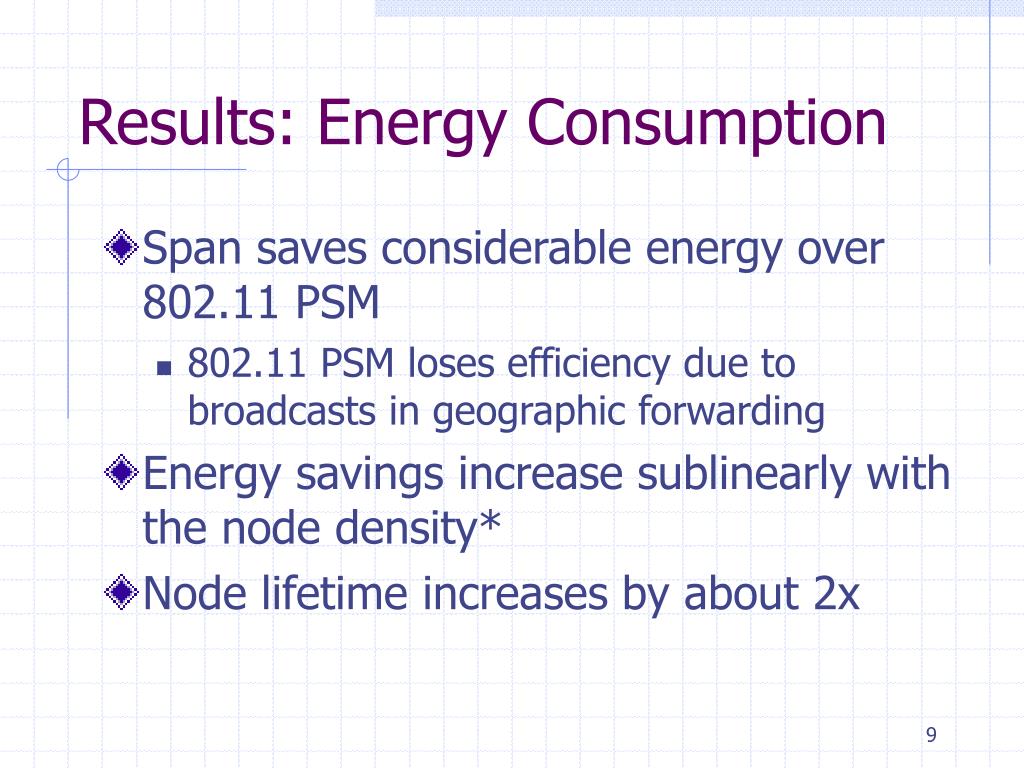 Results: Energy Consumption

Span saves considerable energy over 802.11 PSM

802.11 PSM loses efficiency due to broadcasts in geographic forwarding

Energy savings increase sublinearly with the node density*

Node lifetime increases by about 2x

9